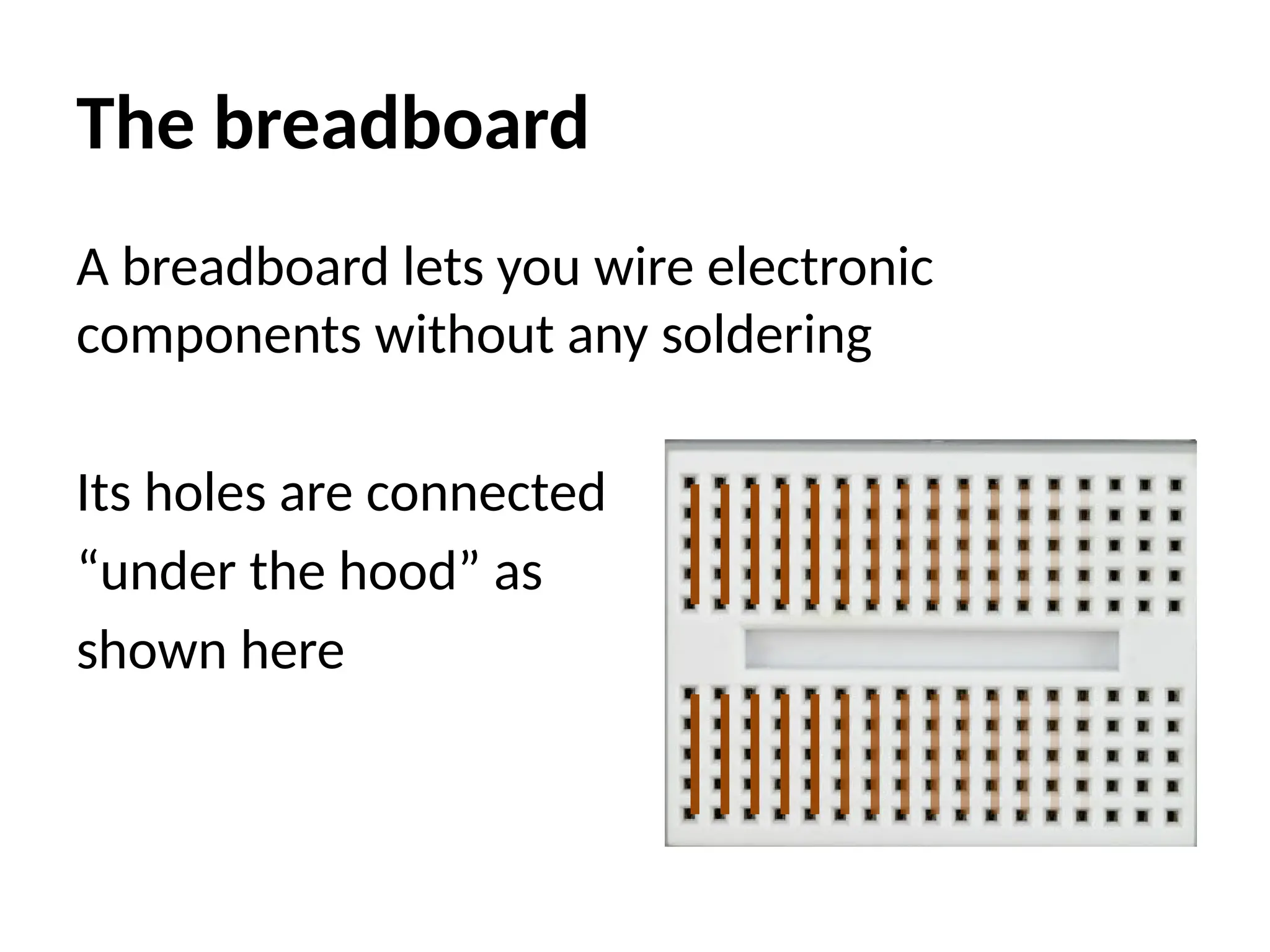 The breadboard

A breadboard lets you wire electronic components without any soldering

Its holes are connected “under the hood” as shown here